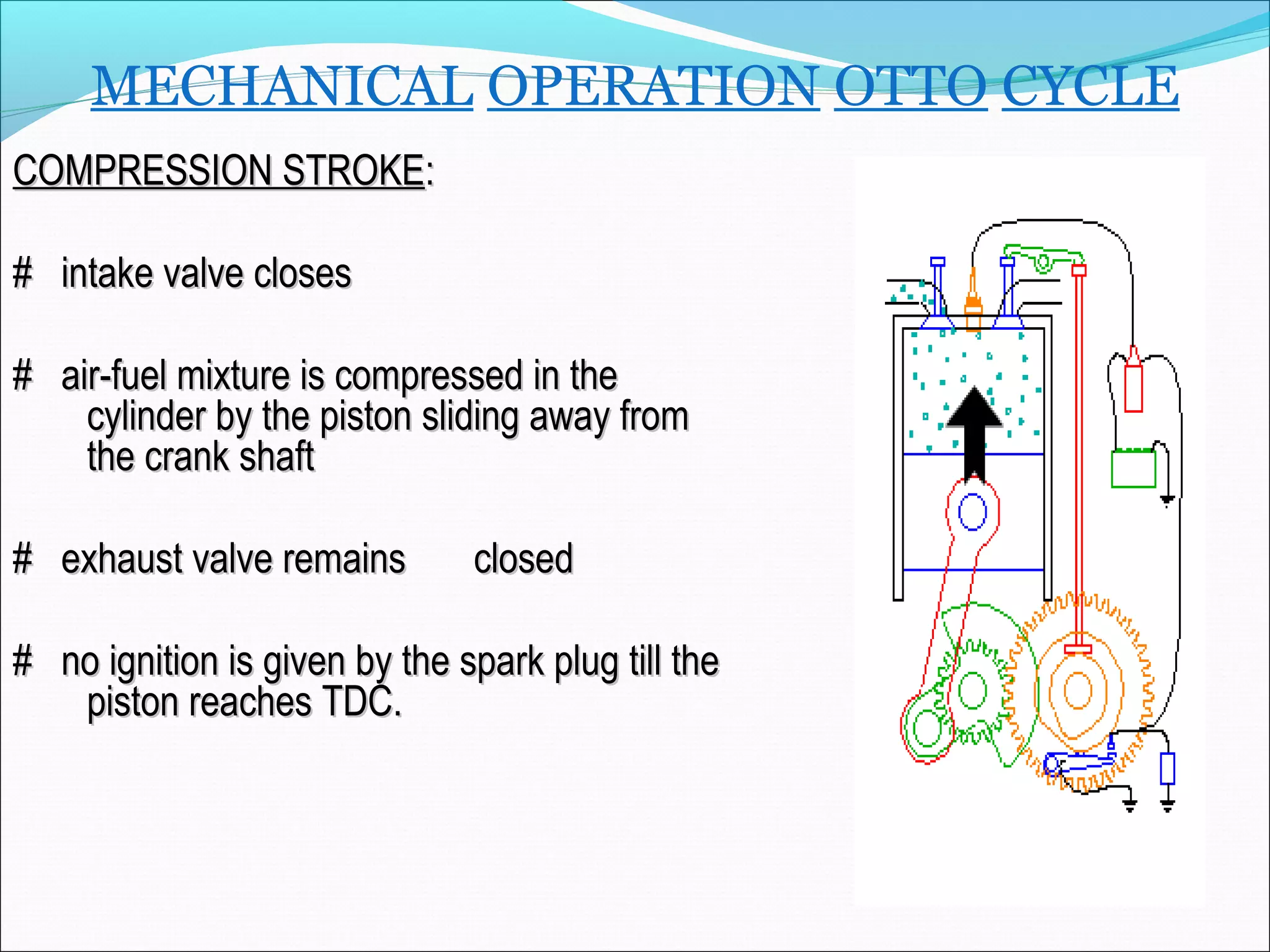 MECHANICAL OPERATION OTTO CYCLE

COMPRESSION STROKE:

# intake valve closes

# air-fuel mixture is compressed in the cylinder by the piston sliding away from the crank shaft

# exhaust valve remains closed

# no ignition is given by the spark plug till the piston reaches TDC.